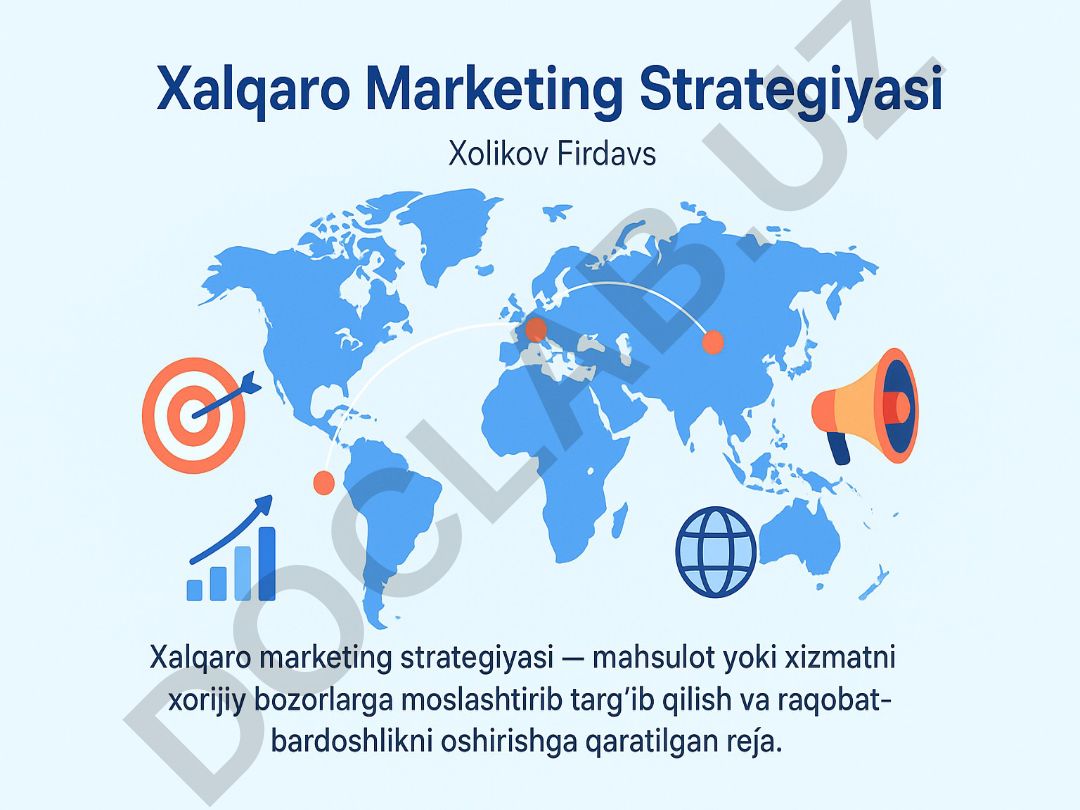 Xalqaro Marketing Strategiyasi

Xolikov Firdavs

Xalqaro marketing strategiyasi — mahsulot yoki xizmatni xorijiy bozorlarga moslashtirib targ'ib qilish va raqobatbardoshlikni oshirishga qaratilgan reja.

DOCLAB.UZ